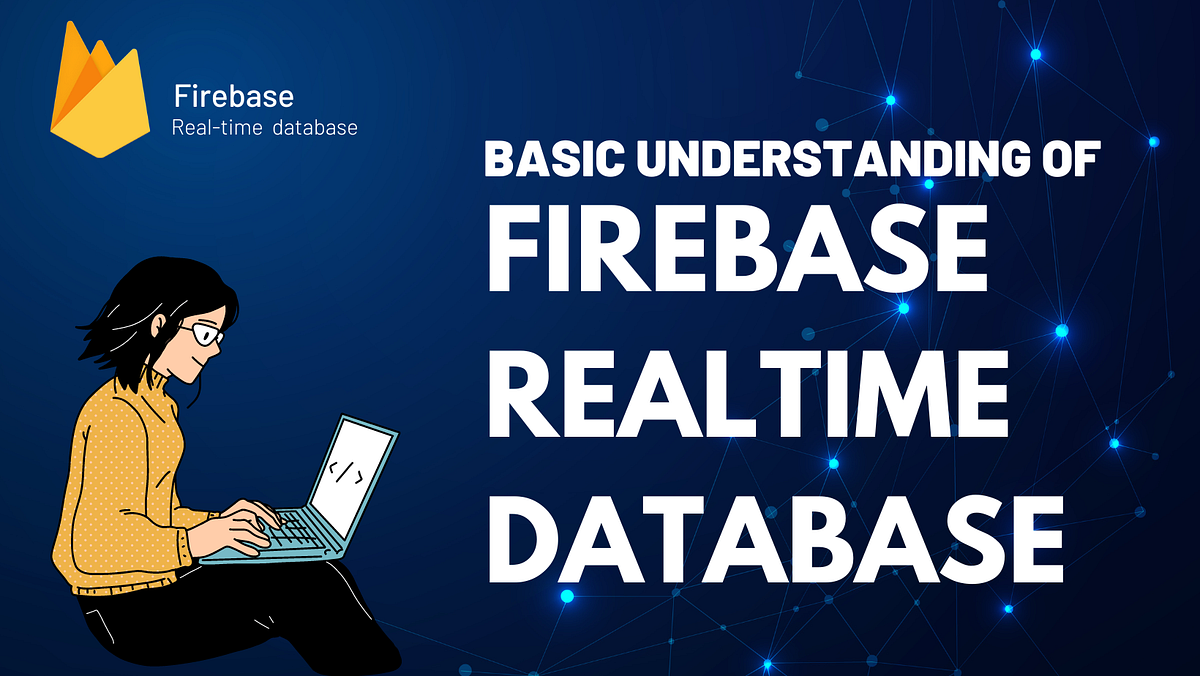 Firebase
Real-time database

BASIC UNDERSTANDING OF
FIREBASE
REALTIME
DATABASE

</>